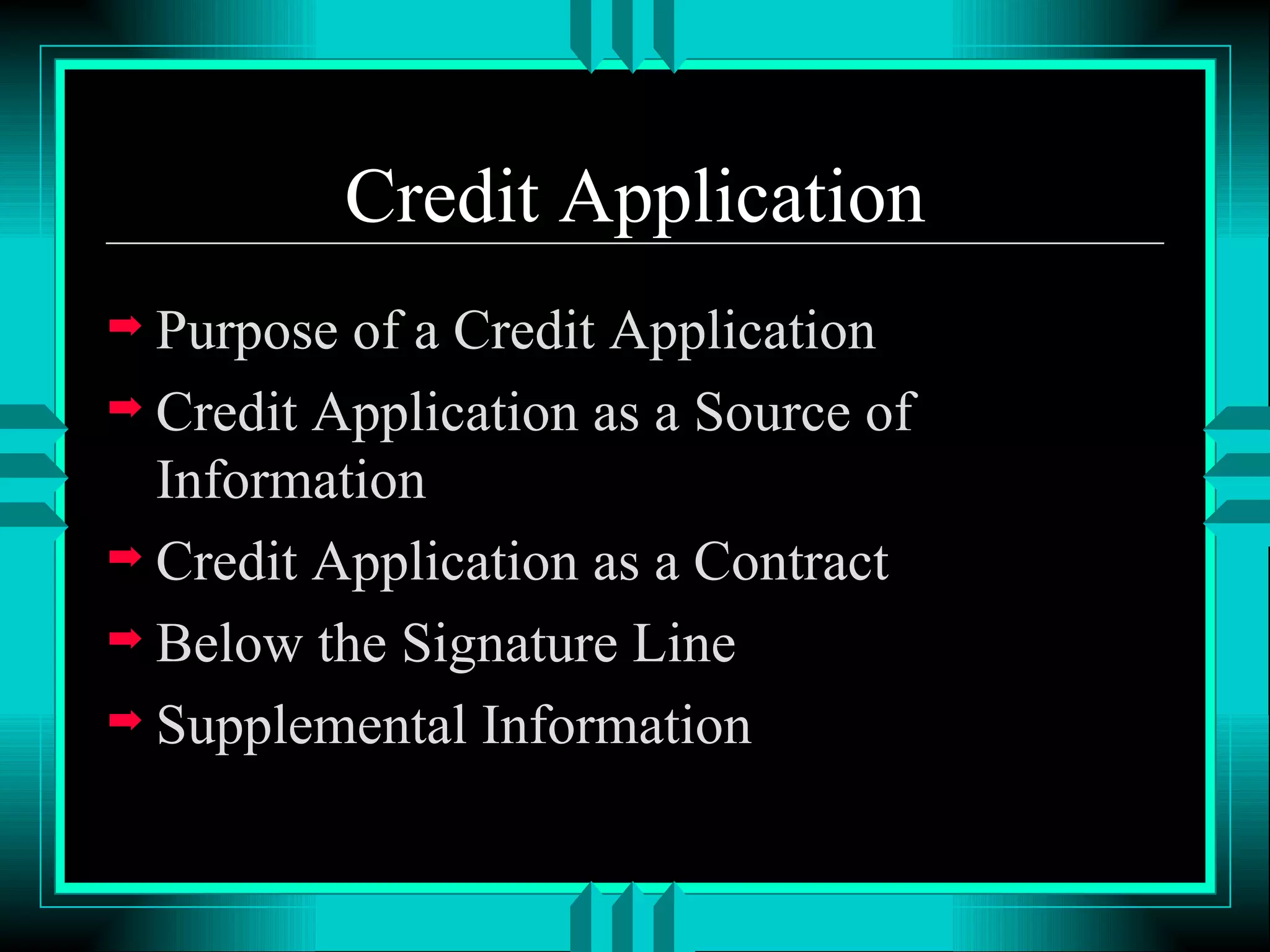 Credit Application

➡ Purpose of a Credit Application
➡ Credit Application as a Source of Information
➡ Credit Application as a Contract
➡ Below the Signature Line
➡ Supplemental Information